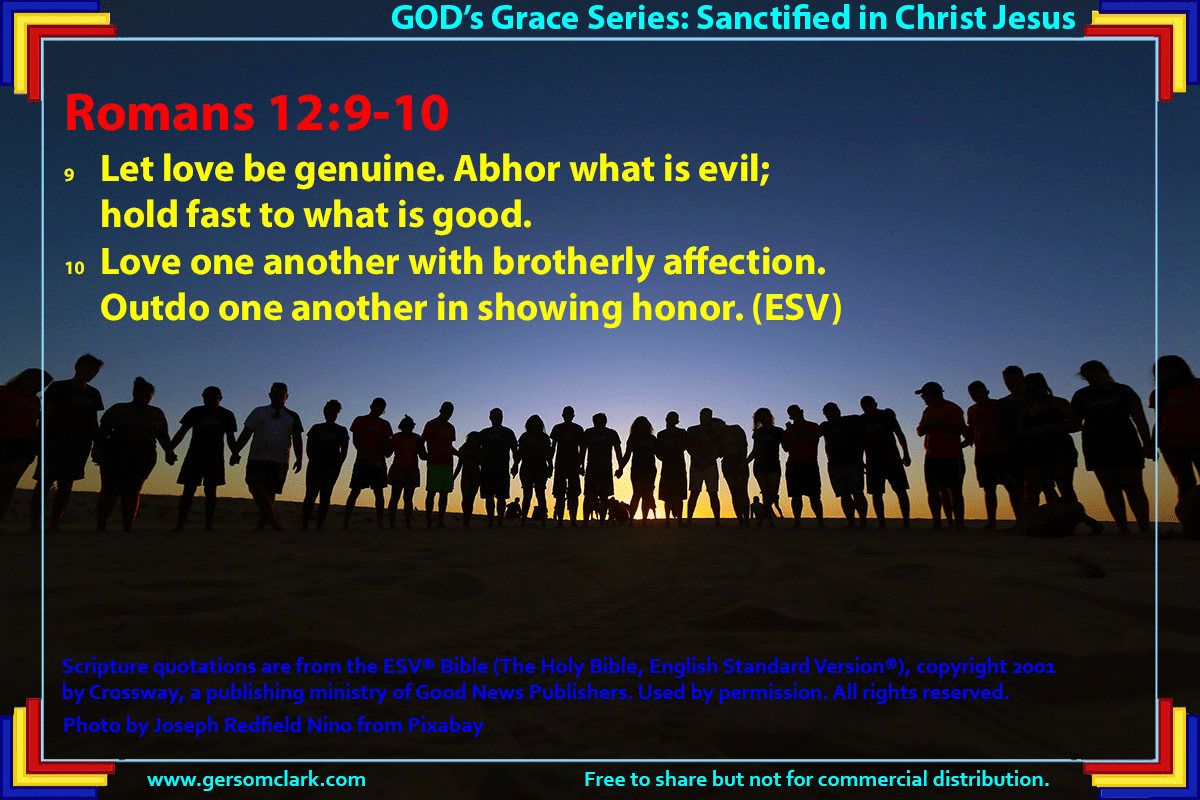 GOD's Grace Series: Sanctified in Christ Jesus

Romans 12:9-10

9 Let love be genuine. Abhor what is evil; hold fast to what is good.

10 Love one another with brotherly affection. Outdo one another in showing honor. (ESV)

Scripture quotations are from the ESV® Bible (The Holy Bible, English Standard Version®), copyright 2001 by Crossway, a publishing ministry of Good News Publishers. Used by permission. All rights reserved.

Photo by Joseph Redfield Nino from Pixabay

www.gersomclark.com

Free to share but not for commercial distribution.